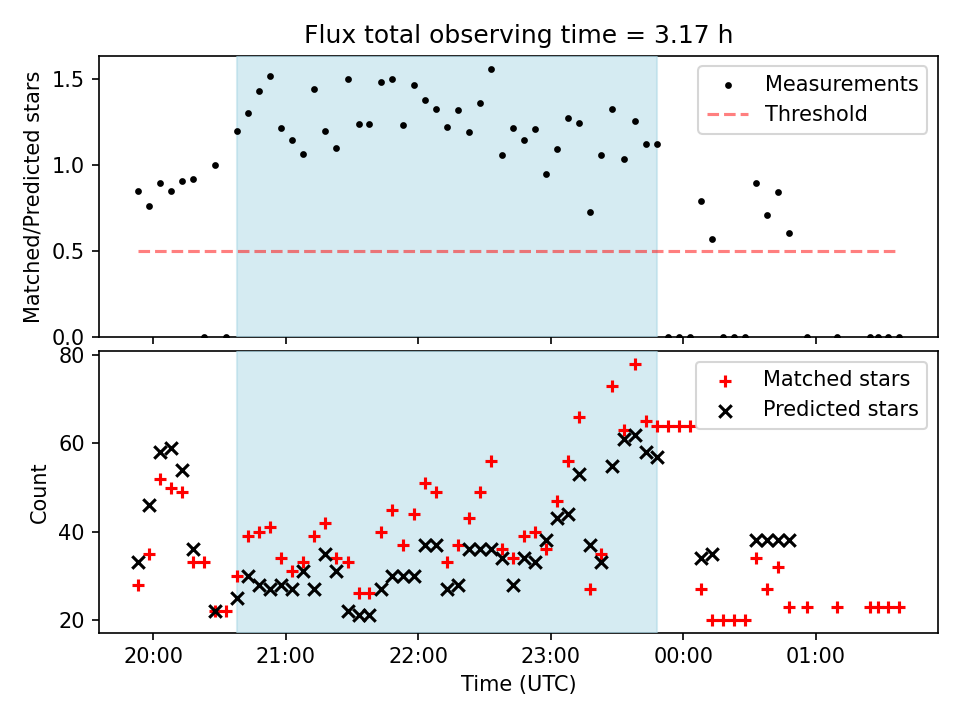 Flux total observing time = 3.17 h

Matched/Predicted stars

1.5
1.0
0.5
0.0

Measurements
Threshold

Count

80
60
40
20

Matched stars
Predicted stars

20:00 21:00 22:00 23:00 00:00 01:00

Time (UTC)